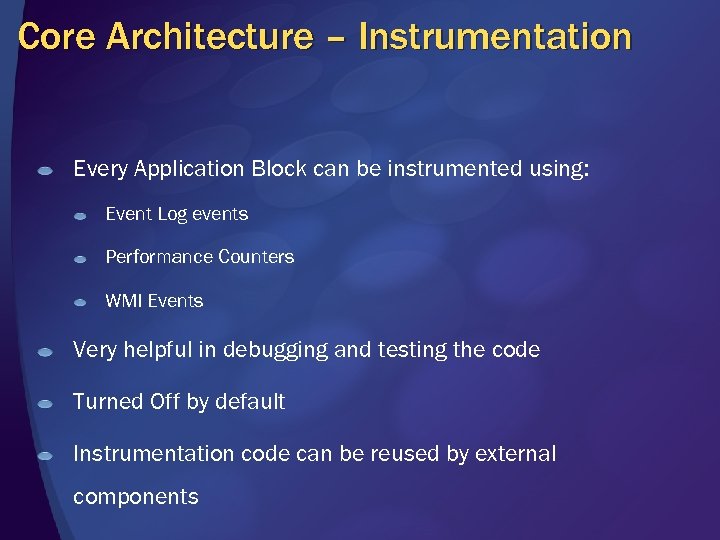 Core Architecture – Instrumentation

Every Application Block can be instrumented using:

Event Log events

Performance Counters

WMI Events

Very helpful in debugging and testing the code

Turned Off by default

Instrumentation code can be reused by external components